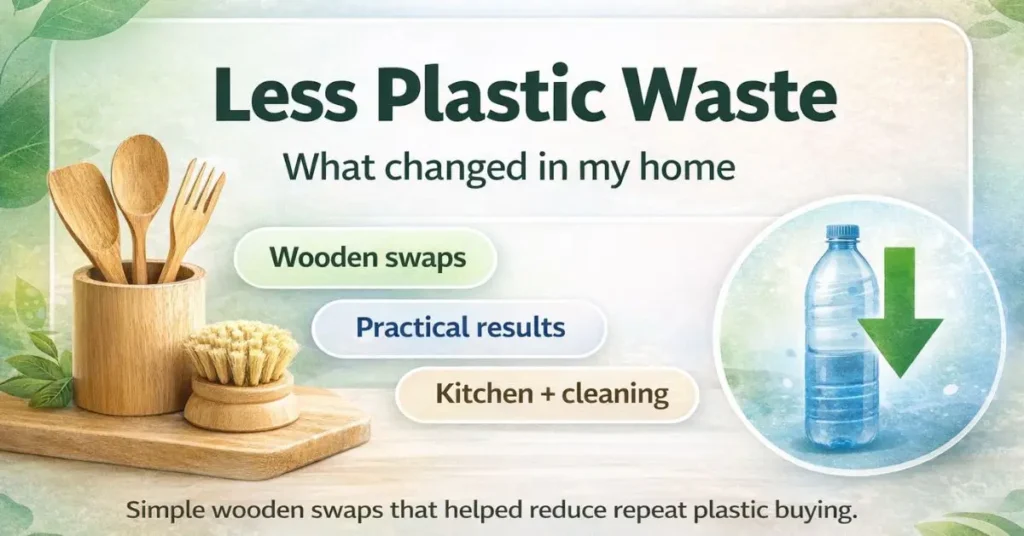 Less Plastic Waste

What changed in my home

Wooden swaps

Practical results

Kitchen + cleaning

Simple wooden swaps that helped reduce repeat plastic buying.